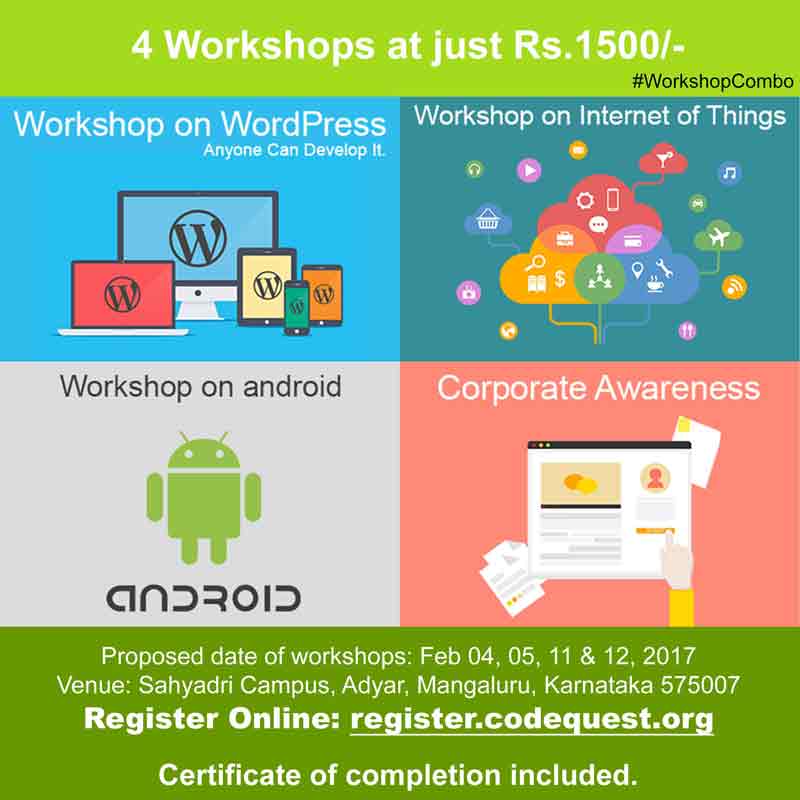 4 Workshops at just Rs.1500/-

#WorkshopCombo

Workshop on WordPress
Anyone Can Develop It.

Workshop on Internet of Things

Workshop on android

ANDROID

Corporate Awareness

Proposed date of workshops: Feb 04, 05, 11 & 12, 2017
Venue: Sahyadri Campus, Adyar, Mangaluru, Karnataka 575007
Register Online: register.codequest.org

Certificate of completion included.